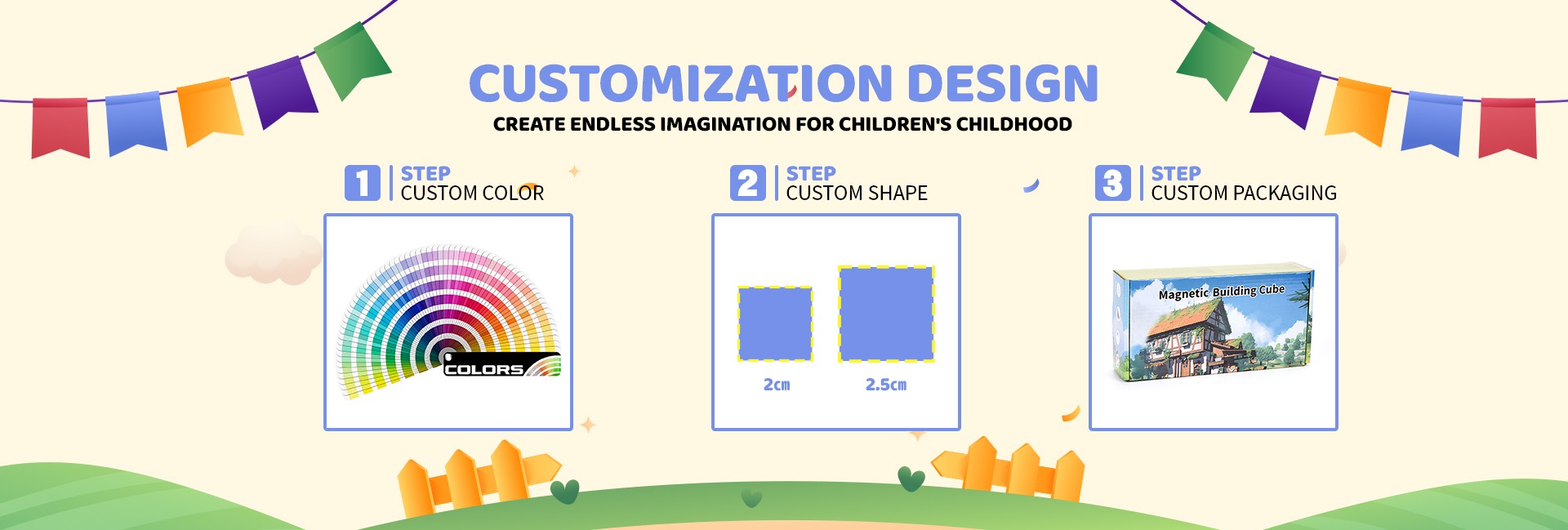 CUSTOMIZATION DESIGN
CREATE ENDLESS IMAGINATION FOR CHILDREN'S CHILDHOOD

1 STEP
CUSTOM COLOR

COLORS

2 STEP
CUSTOM SHAPE

2cm
2.5cm

3 STEP
CUSTOM PACKAGING

Magnetic Building Cube